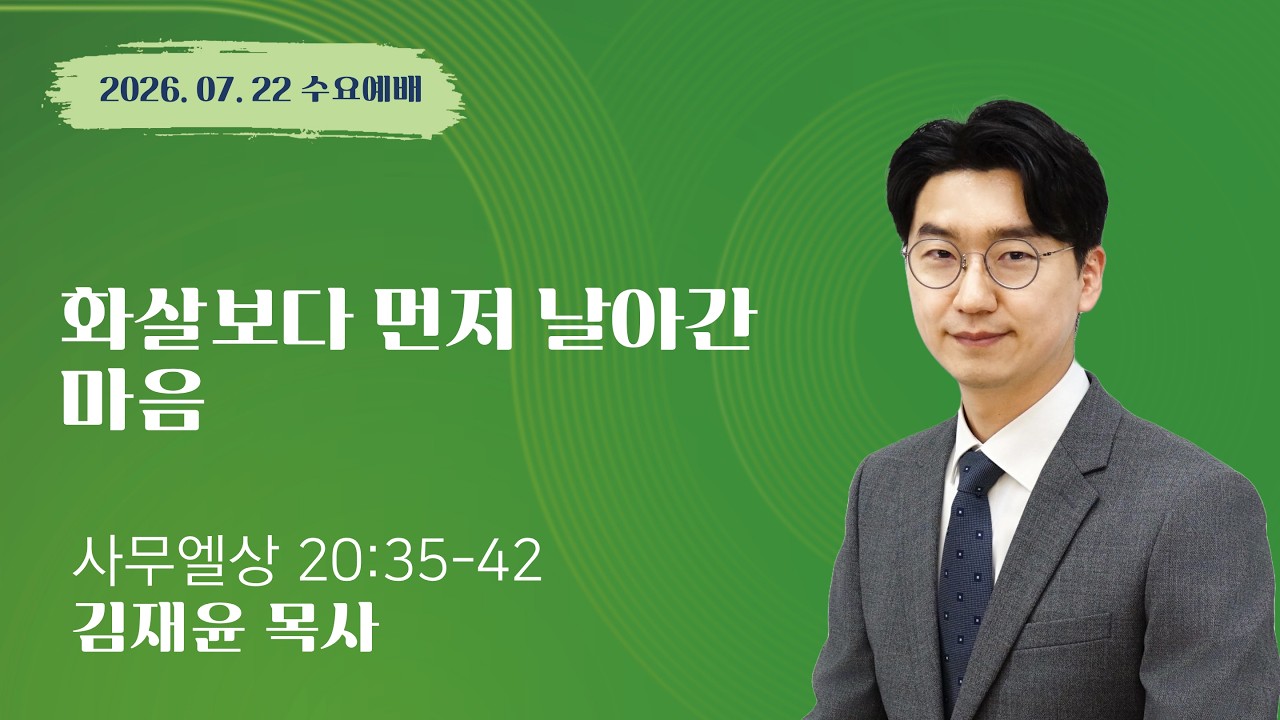 2026. 07. 22 수요예배

화살보다 먼저 날아간
마음

사무엘상 20:35-42
김재윤 목사